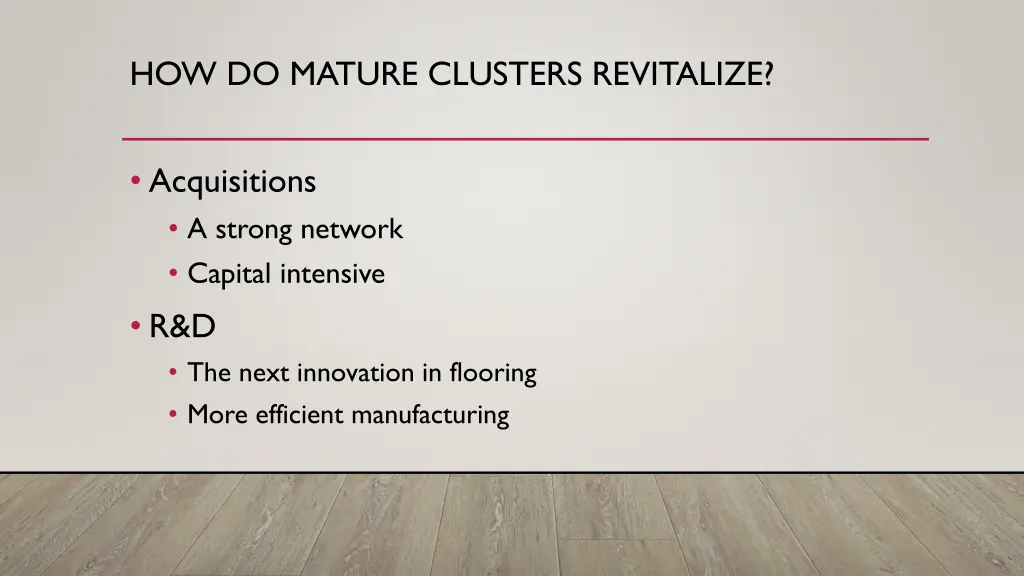 HOW DO MATURE CLUSTERS REVITALIZE?

• Acquisitions
  • A strong network
  • Capital intensive
• R&D
  • The next innovation in flooring
  • More efficient manufacturing